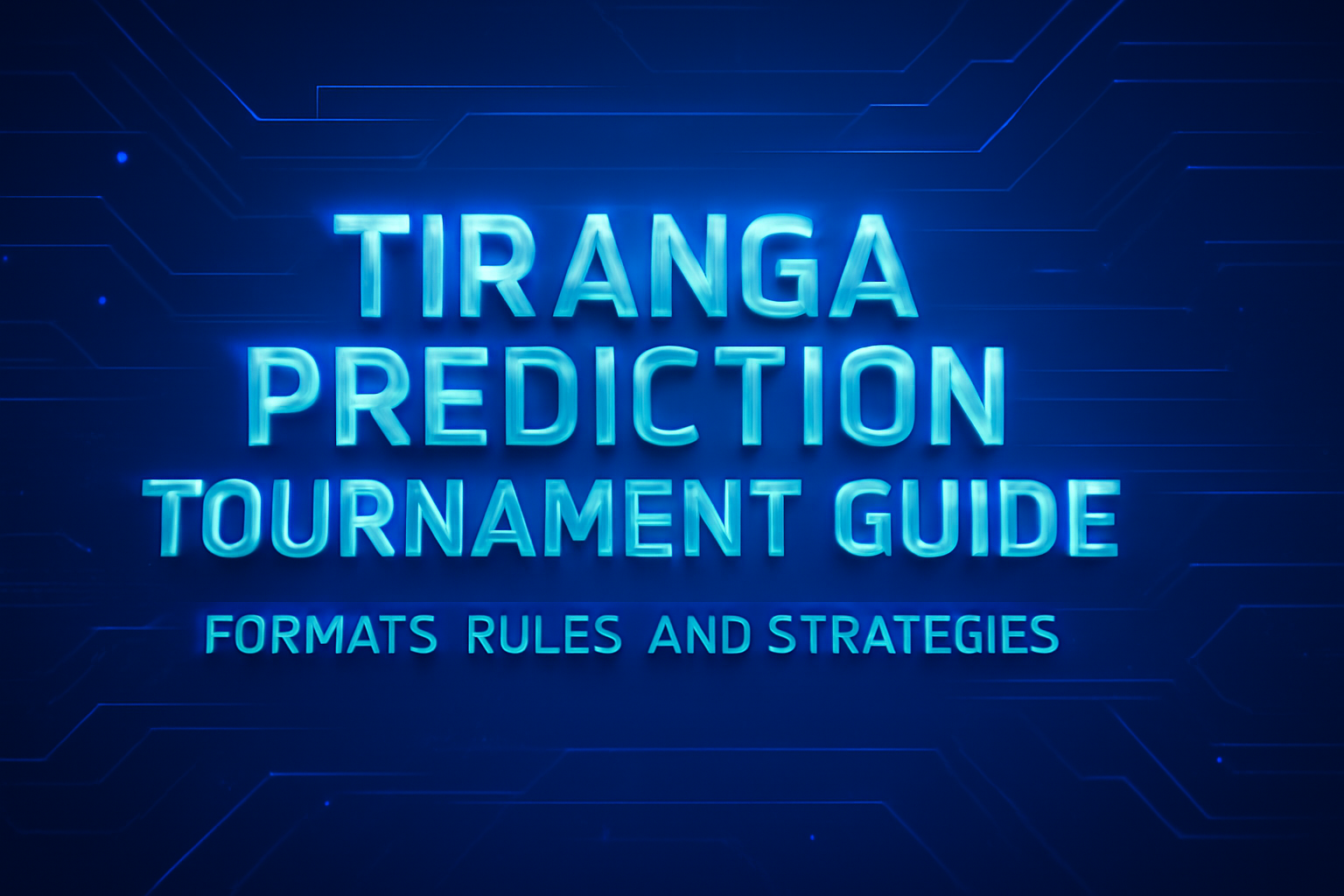 TIRANGA PREDICTION TOURNAMENT GUIDE

FORMATS RULES AND STRATEGIES